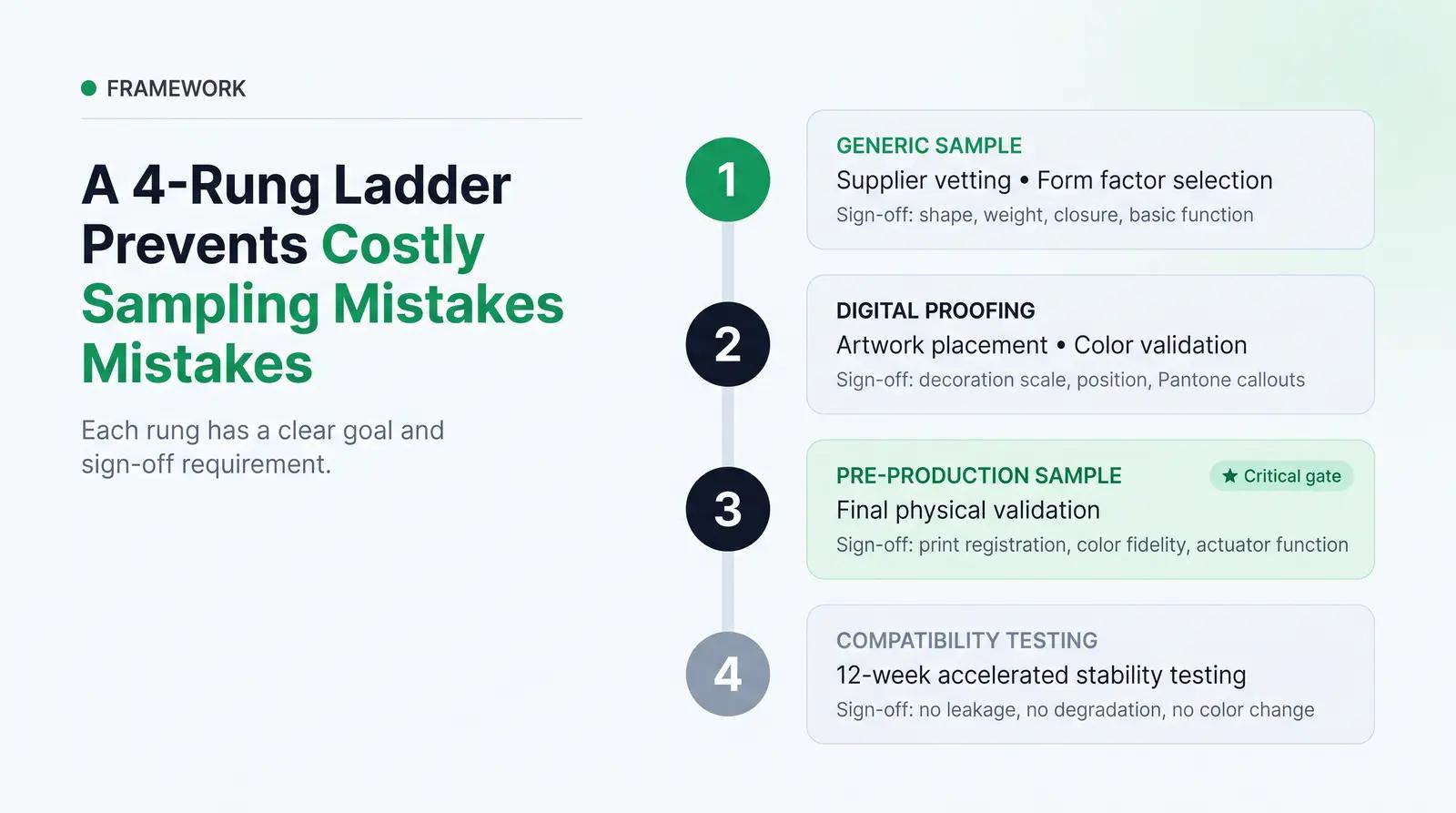 FRAMEWORK

A 4-Rung Ladder Prevents Costly Sampling Mistakes Mistakes

Each rung has a clear goal and sign-off requirement.

1

GENERIC SAMPLE
Supplier vetting • Form factor selection
Sign-off: shape, weight, closure, basic function

2

DIGITAL PROOFING
Artwork placement • Color validation
Sign-off: decoration scale, position, Pantone callouts

3

PRE-PRODUCTION SAMPLE
★ Critical gate
Final physical validation
Sign-off: print registration, color fidelity, actuator function

4

COMPATIBILITY TESTING
12-week accelerated stability testing
Sign-off: no leakage, no degradation, no color change